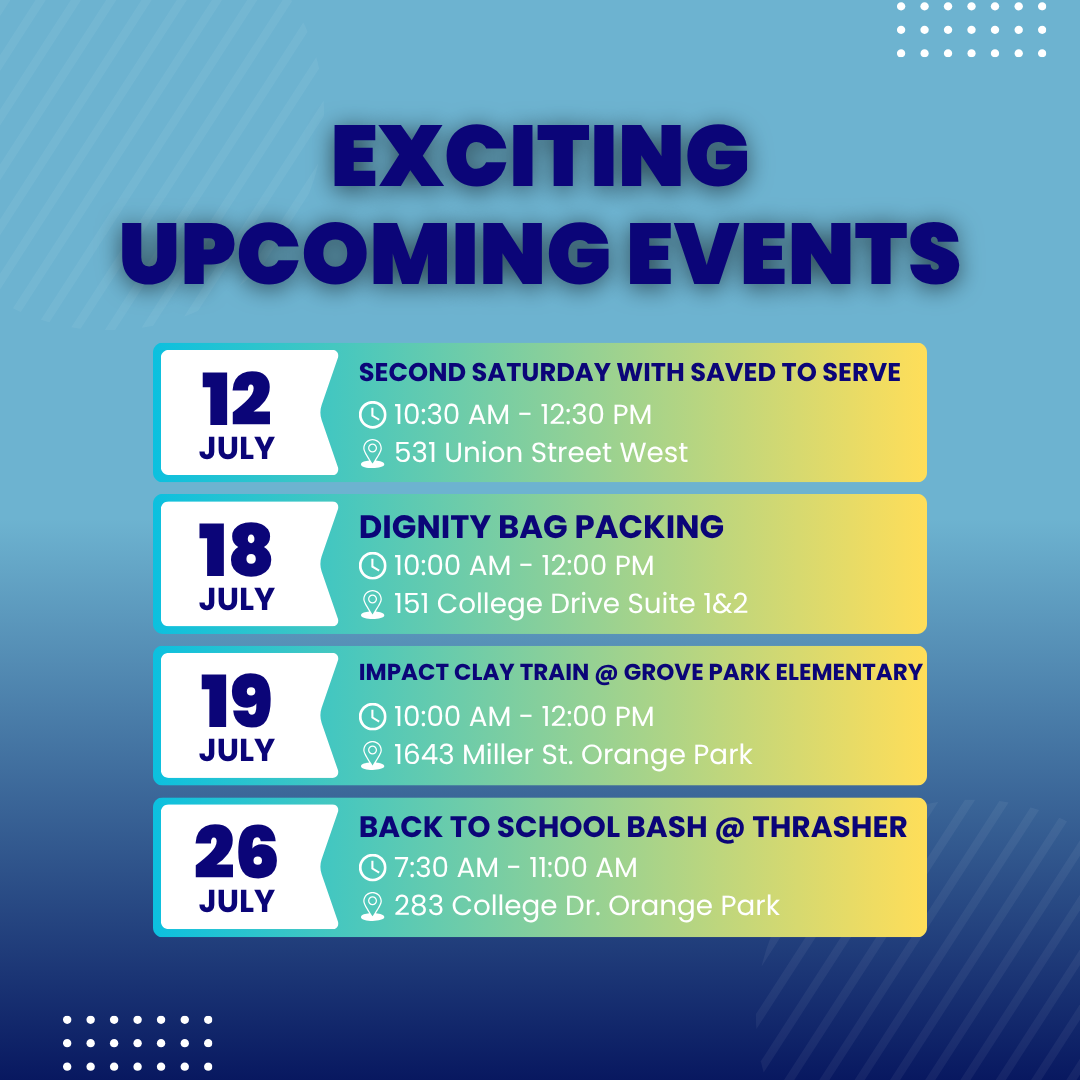 EXCITING UPCOMING EVENTS

12
JULY
SECOND SATURDAY WITH SAVED TO SERVE
10:30 AM - 12:30 PM
531 Union Street West

18
JULY
DIGNITY BAG PACKING
10:00 AM - 12:00 PM
151 College Drive Suite 1&2

19
JULY
IMPACT CLAY TRAIN @ GROVE PARK ELEMENTARY
10:00 AM - 12:00 PM
1643 Miller St. Orange Park

26
JULY
BACK TO SCHOOL BASH @ THRASHER
7:30 AM - 11:00 AM
283 College Dr. Orange Park